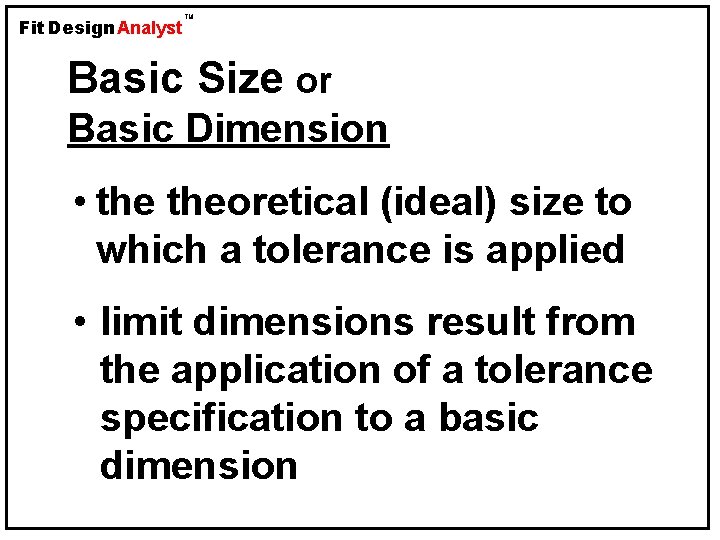 Fit Design Analyst™

Basic Size or
Basic Dimension

• the theoretical (ideal) size to which a tolerance is applied

• limit dimensions result from the application of a tolerance specification to a basic dimension